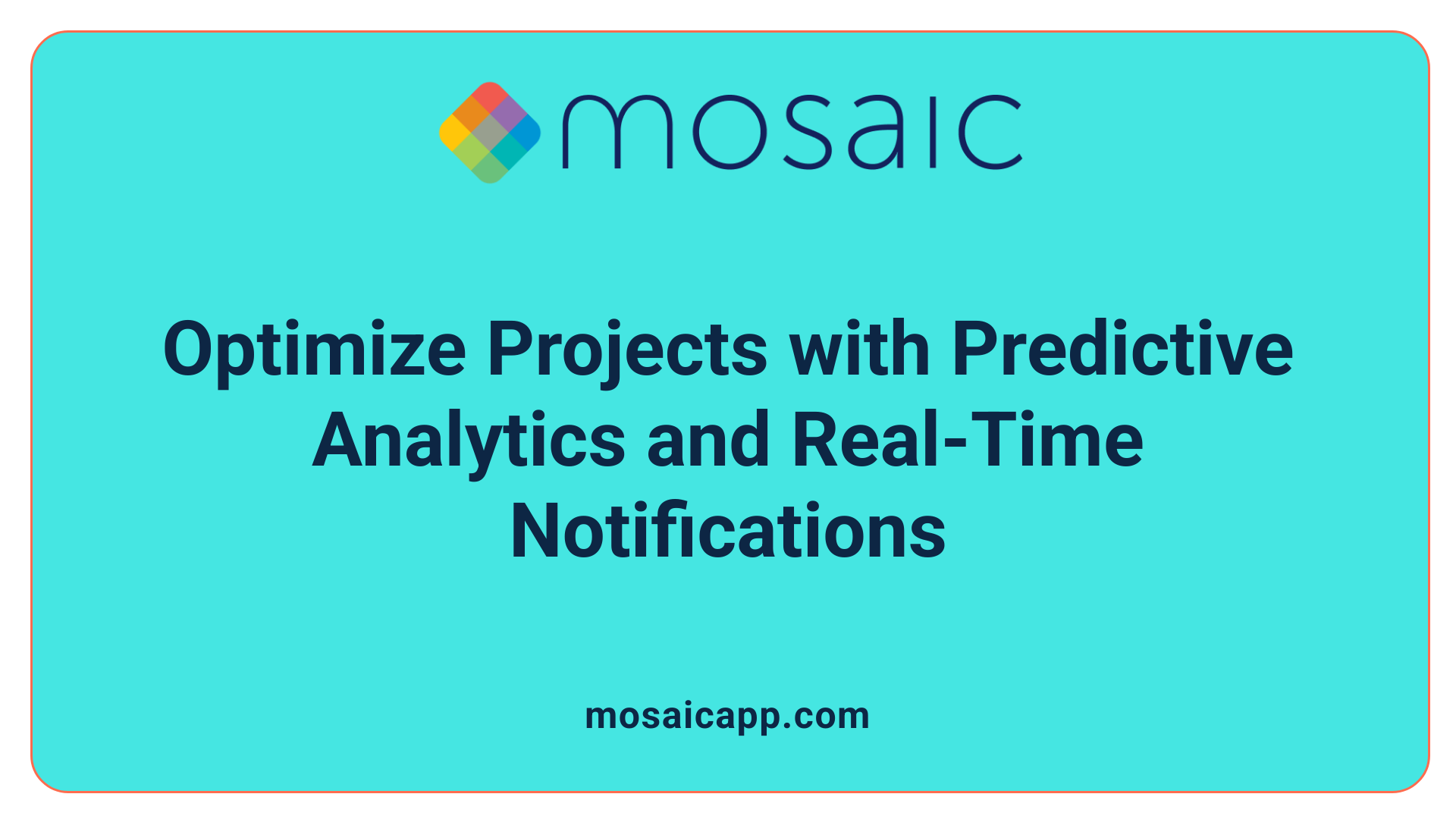 mosaic

Optimize Projects with Predictive Analytics and Real-Time Notifications

mosaicapp.com